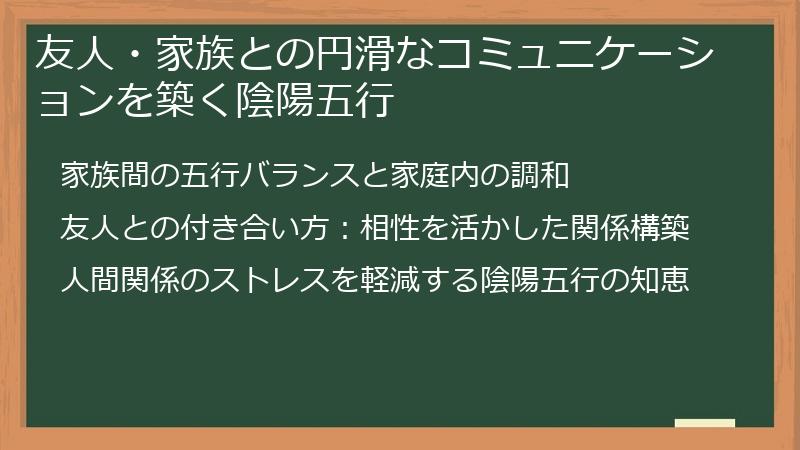 友人・家族との円滑なコミュニケーションを築く陰陽五行

家族間の五行バランスと家庭内の調和

友人との付き合い方：相性を活かした関係構築

人間関係のストレスを軽減する陰陽五行の知恵